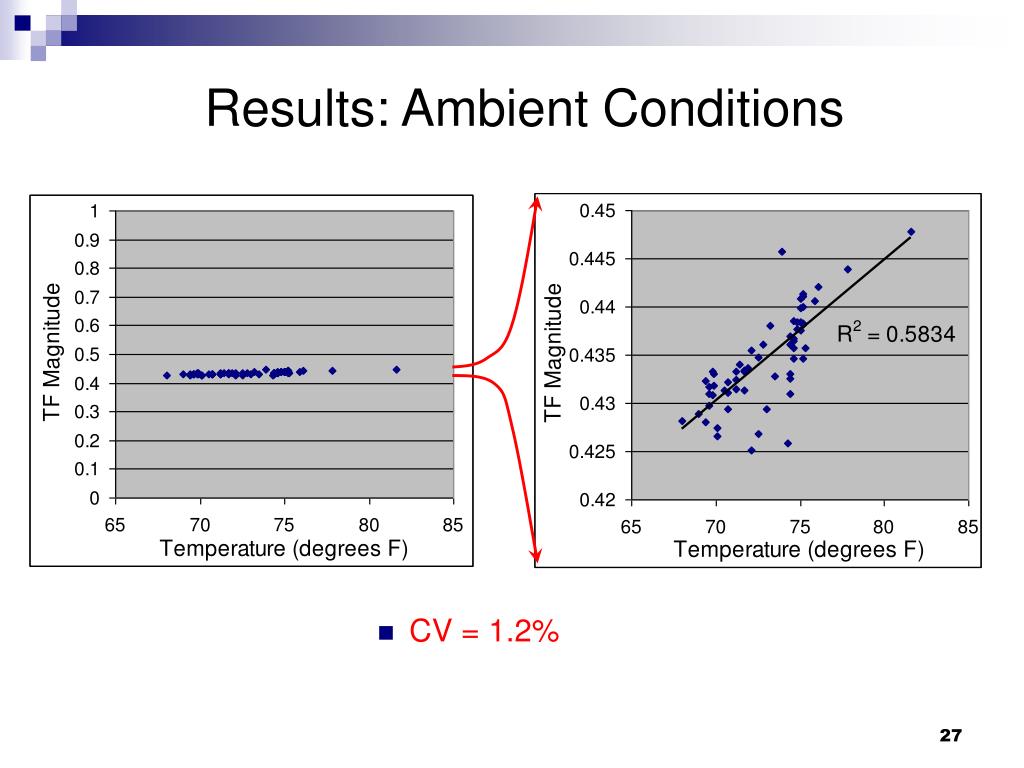 Results: Ambient Conditions

TF Magnitude
1
0.9
0.8
0.7
0.6
0.5
0.4
0.3
0.2
0.1
0
65 70 75 80 85
Temperature (degrees F)

TF Magnitude
0.45
0.445
0.44
0.435
0.43
0.425
0.42
65 70 75 80 85
Temperature (degrees F)
$R^2 = 0.5834$

CV = 1.2%

27